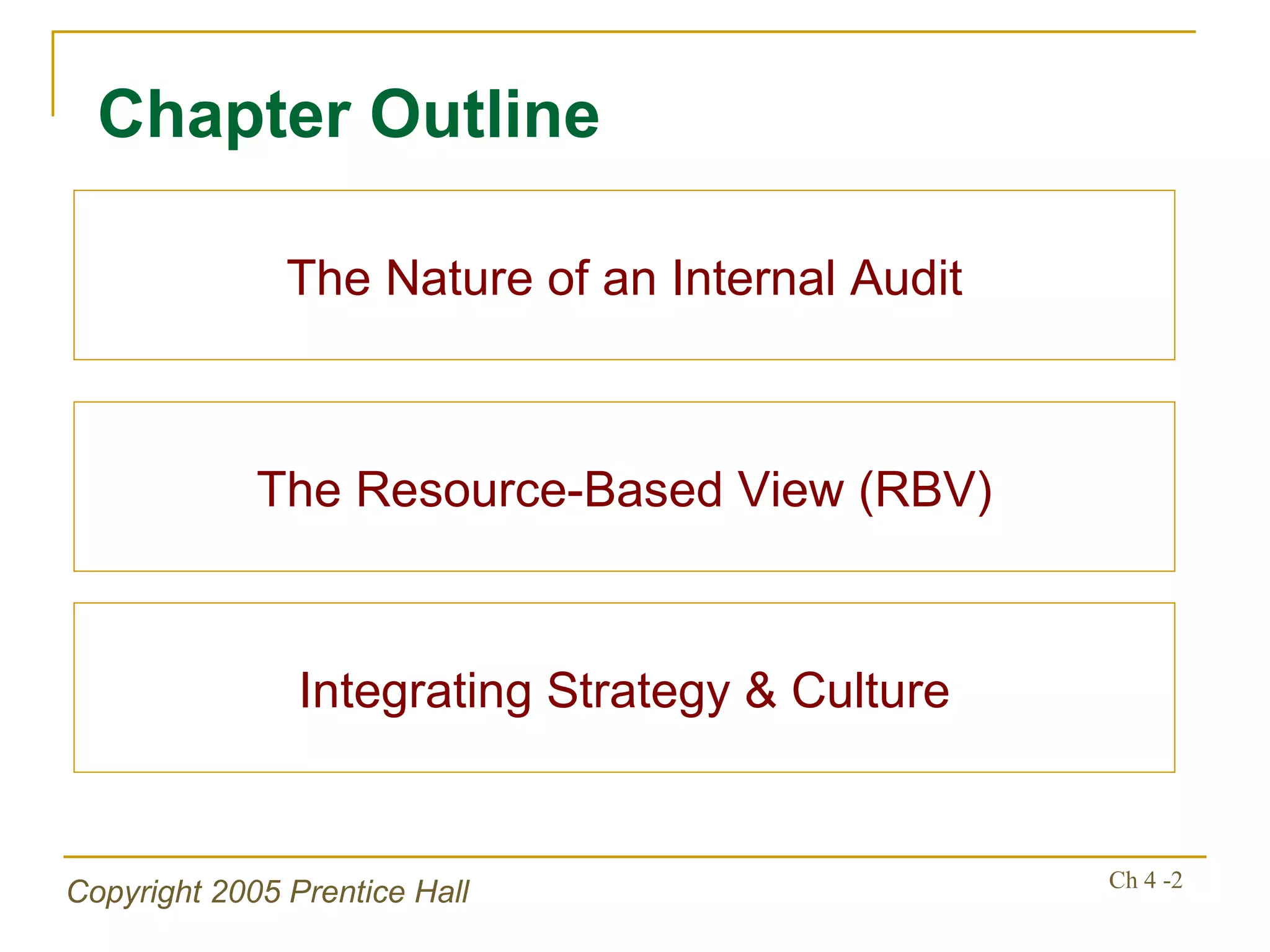 Chapter Outline

The Nature of an Internal Audit

The Resource-Based View (RBV)

Integrating Strategy & Culture

Copyright 2005 Prentice Hall

Ch 4 -2